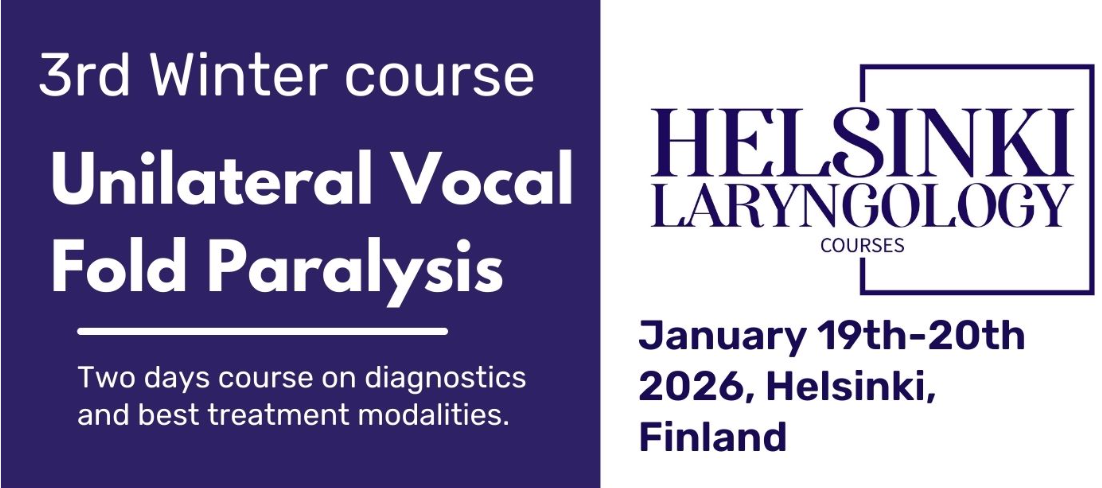 3rd Winter course

Unilateral Vocal Fold Paralysis

Two days course on diagnostics and best treatment modalities.

HELSINKI LARYNGOLOGY
COURSES

January 19th-20th 2026, Helsinki, Finland